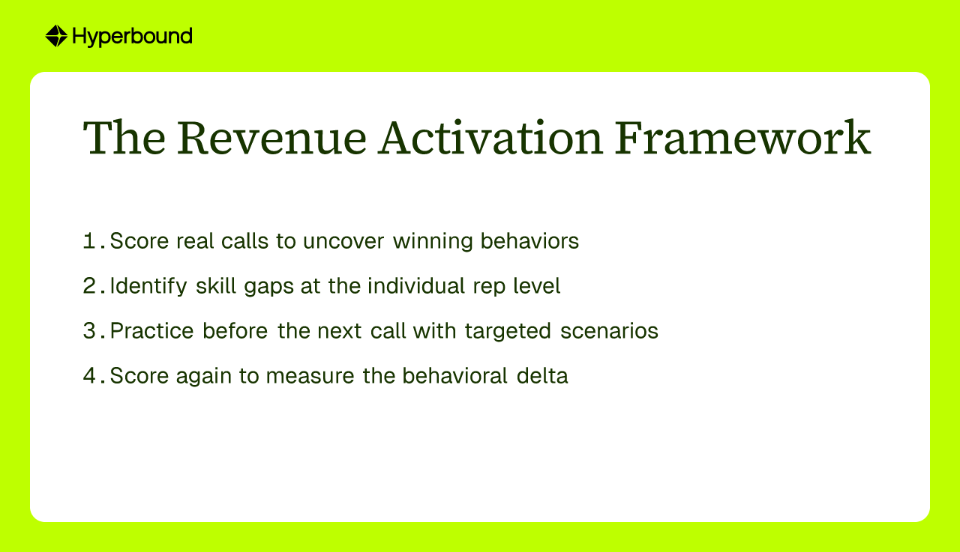 Hyperbound

The Revenue Activation Framework

1. Score real calls to uncover winning behaviors
2. Identify skill gaps at the individual rep level
3. Practice before the next call with targeted scenarios
4. Score again to measure the behavioral delta